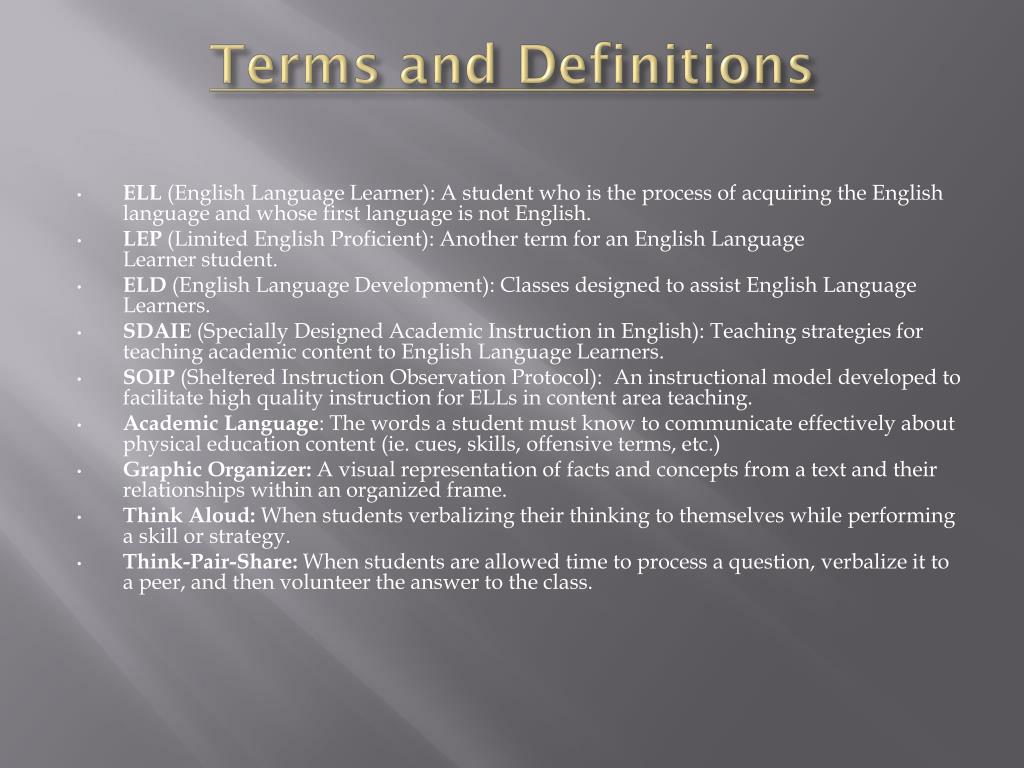 Terms and Definitions

• ELL (English Language Learner): A student who is the process of acquiring the English language and whose first language is not English.
• LEP (Limited English Proficient): Another term for an English Language Learner student.
• ELD (English Language Development): Classes designed to assist English Language Learners.
• SDAIE (Specially Designed Academic Instruction in English): Teaching strategies for teaching academic content to English Language Learners.
• SOIP (Sheltered Instruction Observation Protocol): An instructional model developed to facilitate high quality instruction for ELLs in content area teaching.
• Academic Language: The words a student must know to communicate effectively about physical education content (ie. cues, skills, offensive terms, etc.)
• Graphic Organizer: A visual representation of facts and concepts from a text and their relationships within an organized frame.
• Think Aloud: When students verbalizing their thinking to themselves while performing a skill or strategy.
• Think-Pair-Share: When students are allowed time to process a question, verbalize it to a peer, and then volunteer the answer to the class.